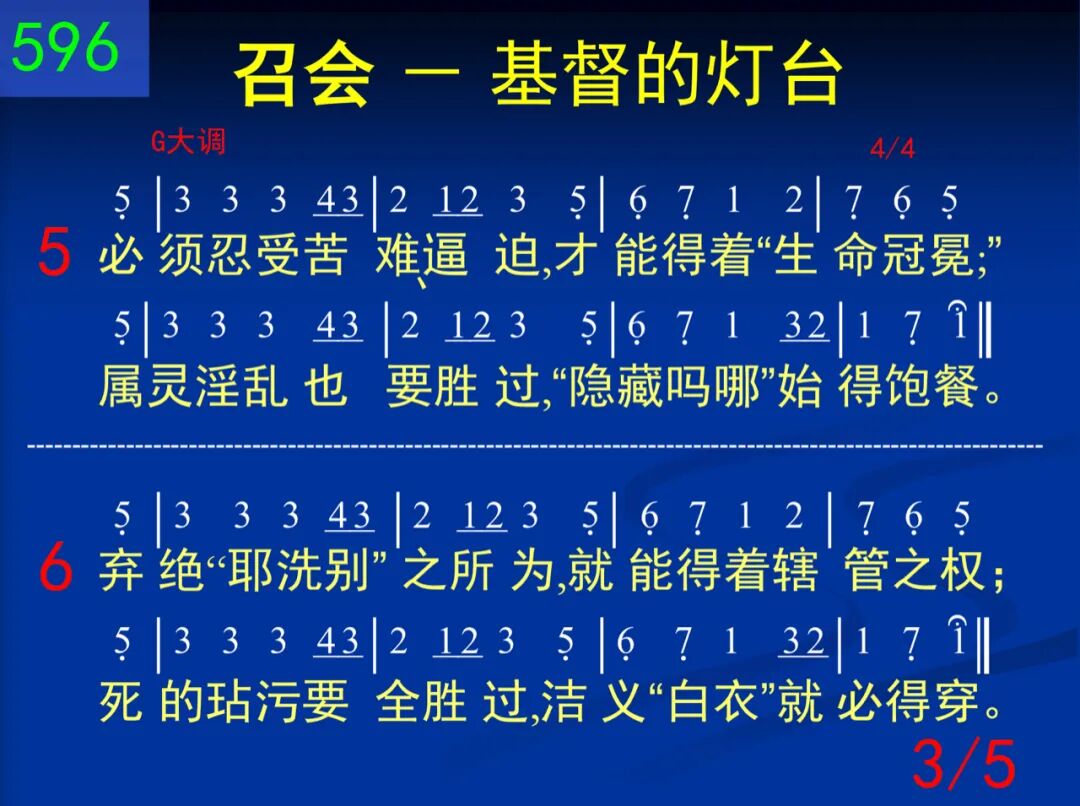 596

召会 — 基督的灯台

G大调

4/4

5 | 3 3 3 43 | 2 12 3 5 | 6 7 1 2 | 7 6 5

5 必 须忍受苦 难逼 迫,才 能得着“生 命冠冕;”

5 | 3 3 3 43 | 2 12 3 5 | 6 7 1 32 | 1 7 1 ‖

属灵淫乱 也 要胜 过,“隐藏吗哪”始 得饱餐。

5 | 3 3 3 43 | 2 12 3 5 | 6 7 1 2 | 7 6 5

6 弃 绝“耶洗别” 之所 为,就 能得着辖 管之权;

5 | 3 3 3 43 | 2 12 3 5 | 6 7 1 32 | 1 7 1 ‖

死 的玷污要 全胜 过,洁 义“白衣”就 必得穿。

3/5